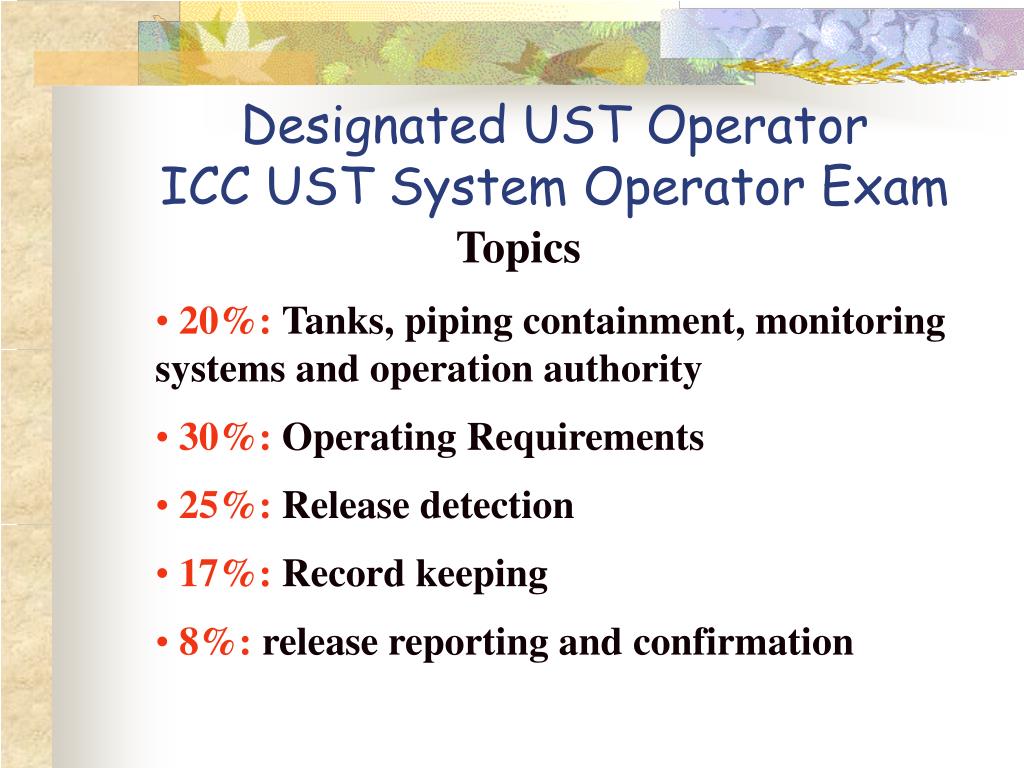 Designated UST Operator
ICC UST System Operator Exam

Topics

• 20%: Tanks, piping containment, monitoring systems and operation authority

• 30%: Operating Requirements

• 25%: Release detection

• 17%: Record keeping

• 8%: release reporting and confirmation